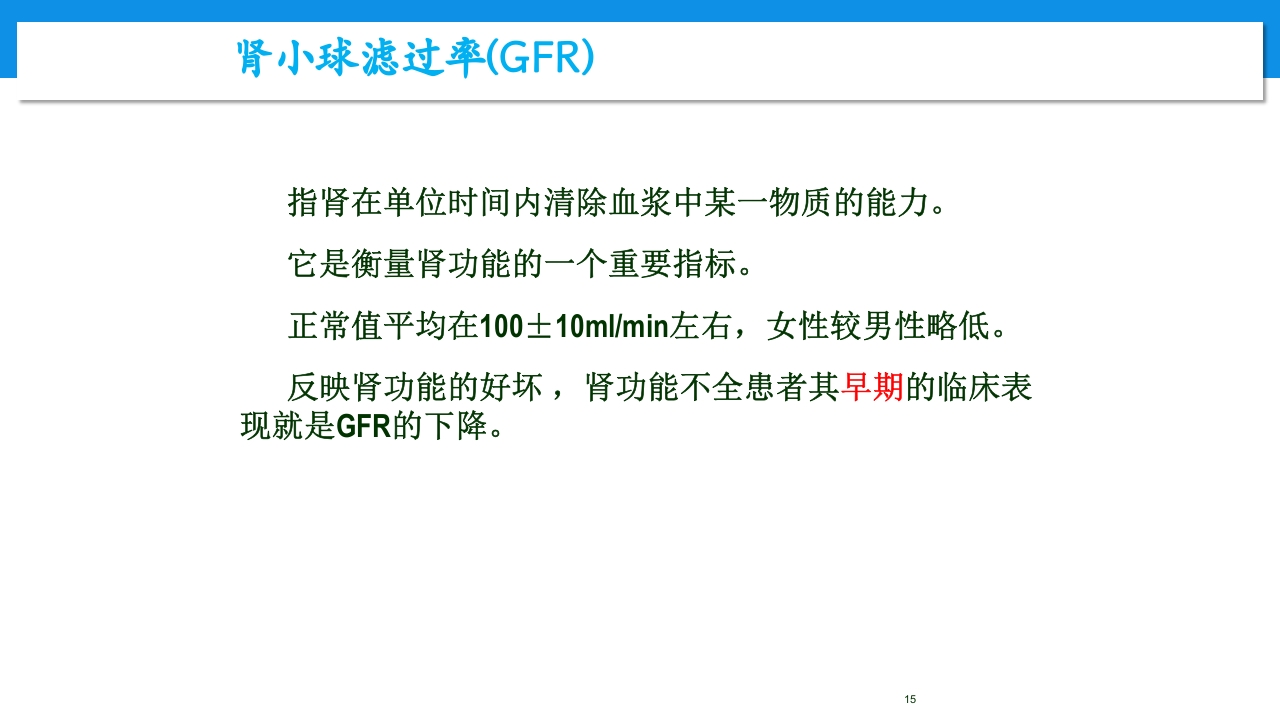 肾小球滤过率(GFR)

指肾在单位时间内清除血浆中某一物质的能力。

它是衡量肾功能的一个重要指标。

正常值平均在100±10ml/min左右，女性较男性略低。

反映肾功能的好坏，肾功能不全患者其早期的临床表现就是GFR的下降。

15